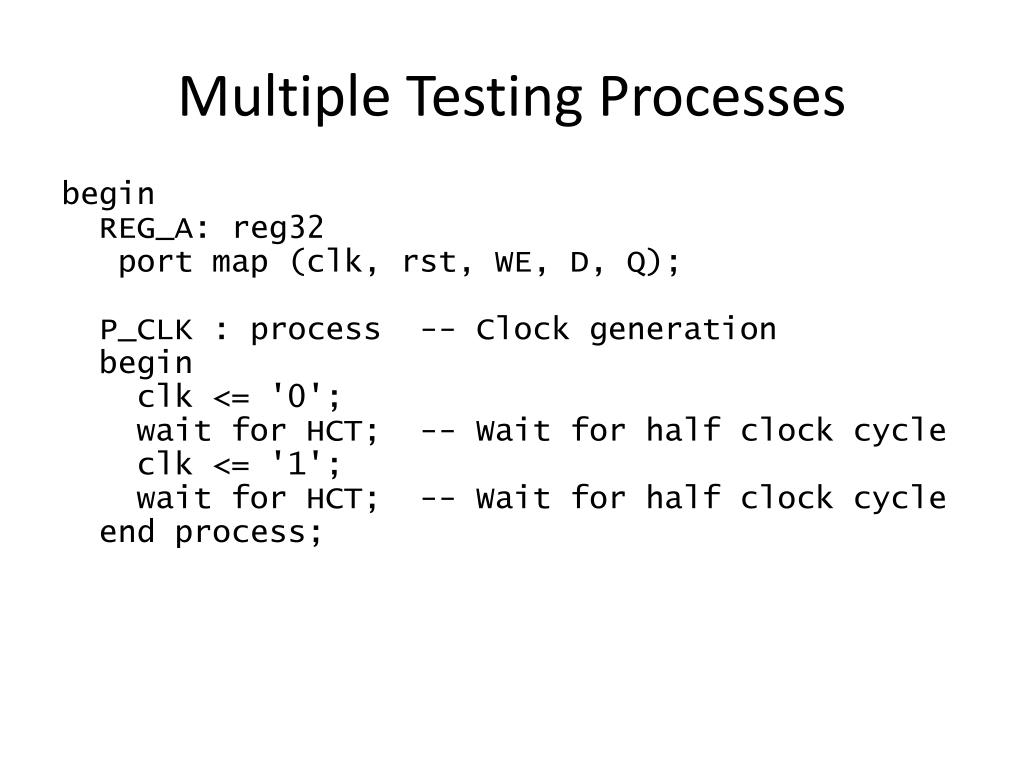 Multiple Testing Processes

begin
  REG_A: reg32
   port map (clk, rst, WE, D, Q);

  P_CLK : process  -- Clock generation
  begin
    clk <= '0';
    wait for HCT;  -- Wait for half clock cycle
    clk <= '1';
    wait for HCT;  -- Wait for half clock cycle
  end process;